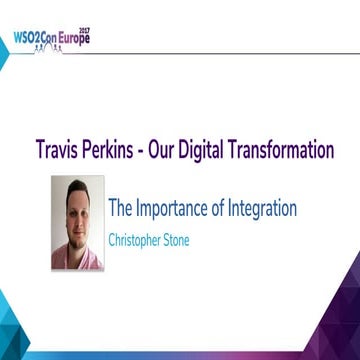 WSO2Con Europe 2017

Travis Perkins - Our Digital Transformation

The Importance of Integration

Christopher Stone